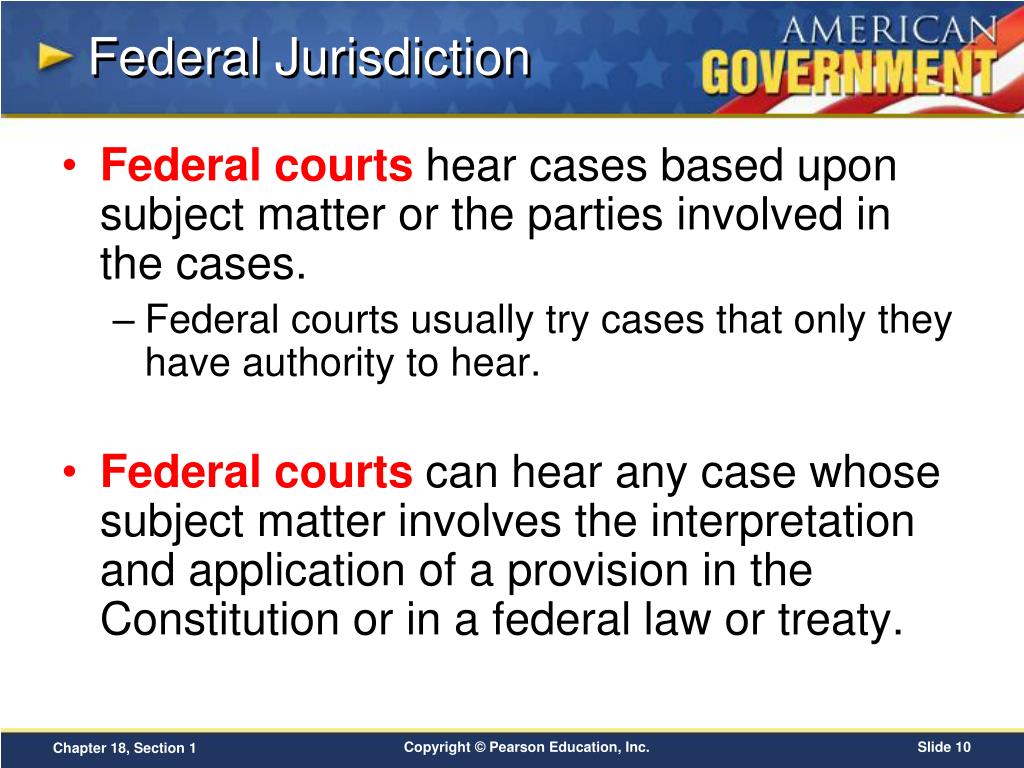 Federal Jurisdiction

AMERICAN GOVERNMENT

• Federal courts hear cases based upon subject matter or the parties involved in the cases.
– Federal courts usually try cases that only they have authority to hear.

• Federal courts can hear any case whose subject matter involves the interpretation and application of a provision in the Constitution or in a federal law or treaty.

Chapter 18, Section 1

Copyright © Pearson Education, Inc.

Slide 10